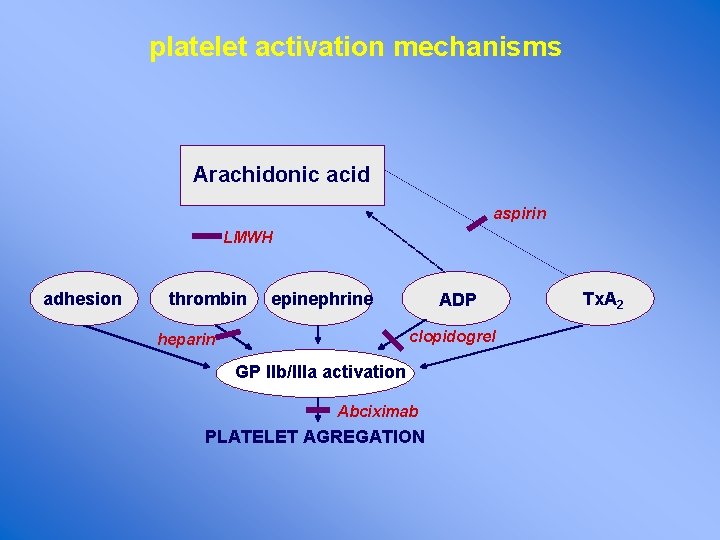 platelet activation mechanisms

Arachidonic acid

aspirin

LMWH

adhesion

thrombin

epinephrine

ADP

$TxA_2$

heparin

clopidogrel

GP IIb/IIIa activation

Abciximab

PLATELET AGREGATION